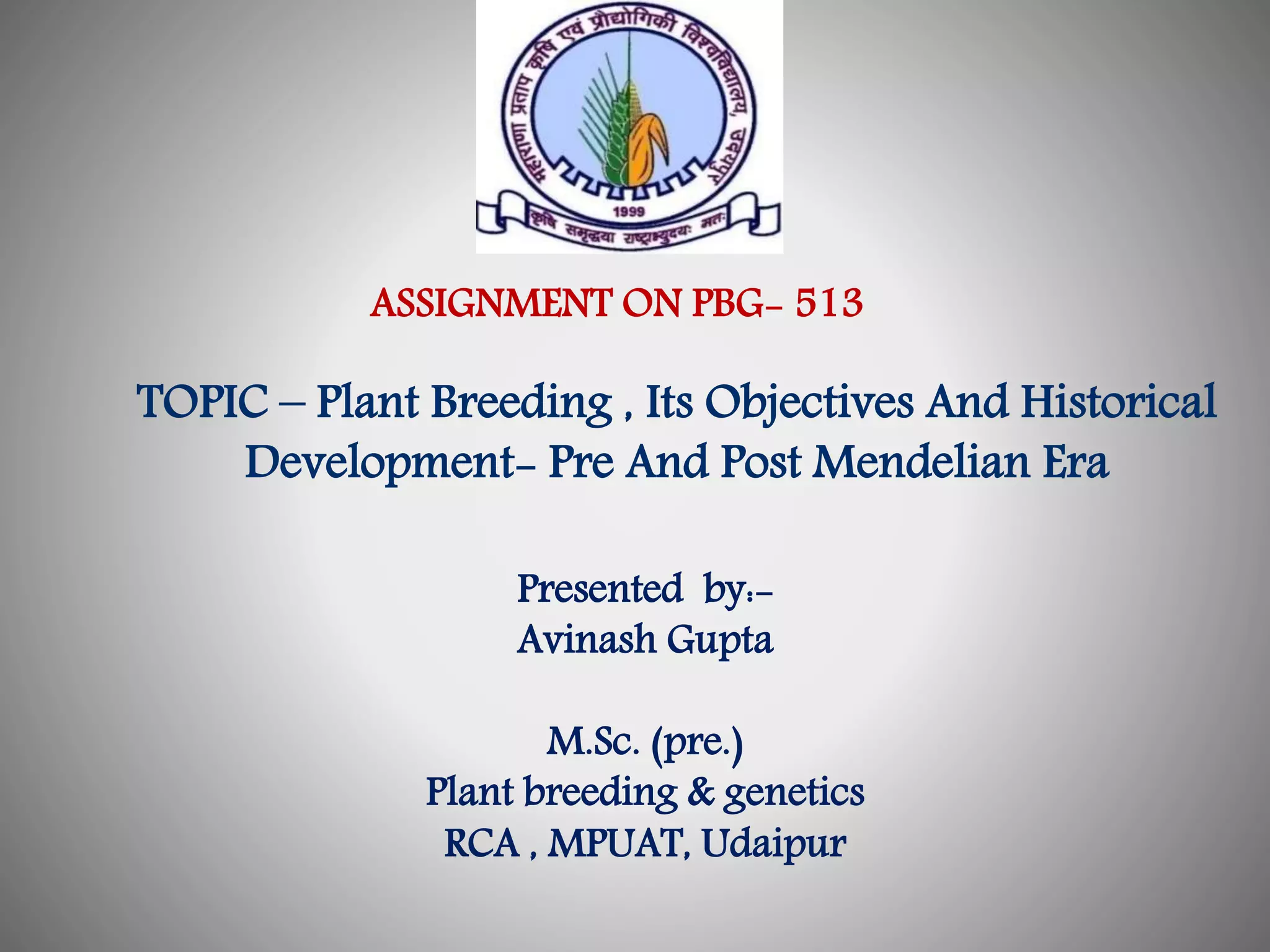 महाराणा प्रताप कृषि एवं प्रौद्योगिकी विश्वविद्यालय, उदयपुर

1999

कृषि समृद्धया राष्ट्राभ्युदयः मतः

ASSIGNMENT ON PBG- 513

TOPIC – Plant Breeding , Its Objectives And Historical Development- Pre And Post Mendelian Era

Presented by:-
Avinash Gupta

M.Sc. (pre.)
Plant breeding & genetics
RCA , MPUAT, Udaipur